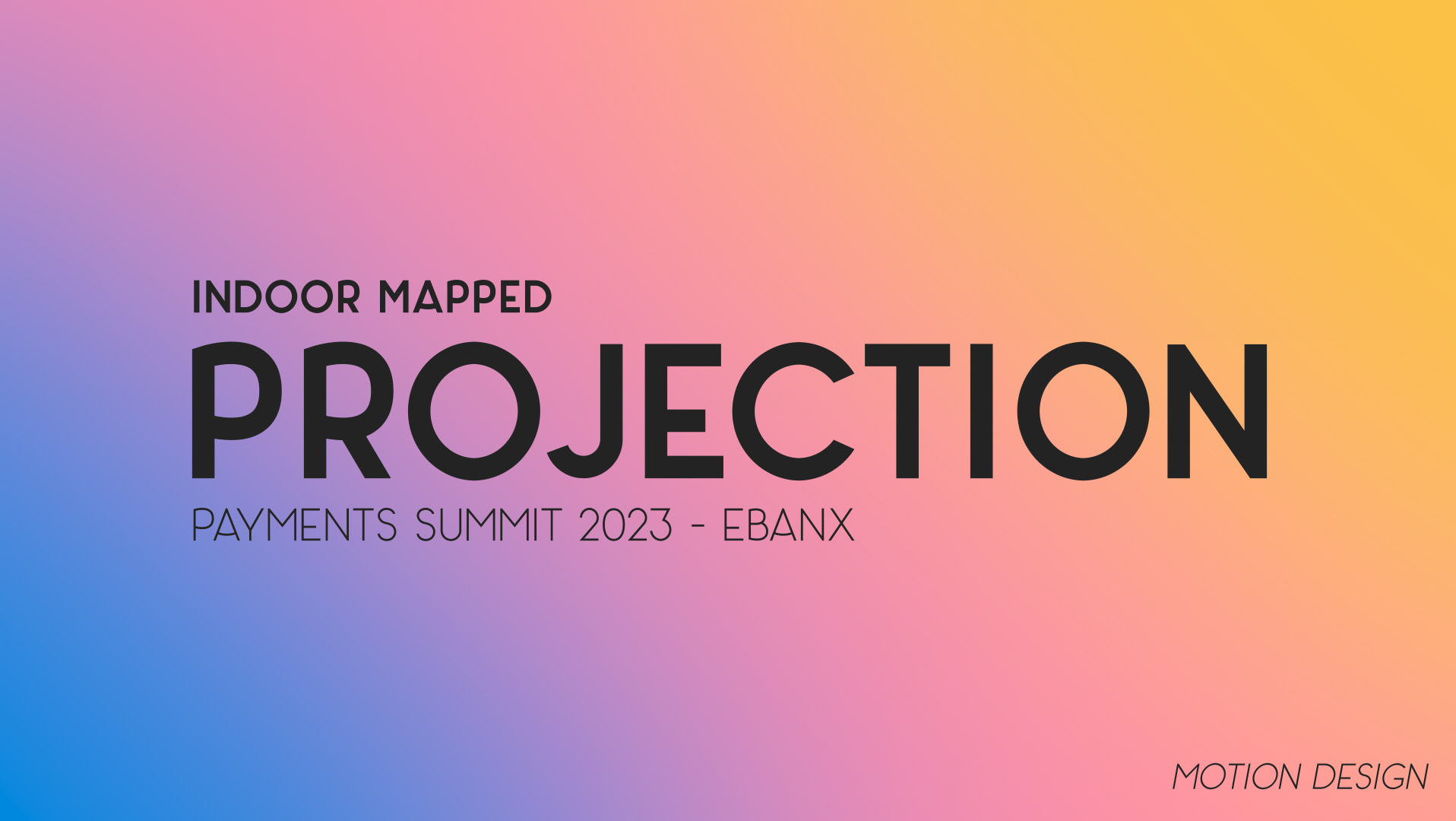 INDOOR MAPPED
PROJECTION
PAYMENTS SUMMIT 2023 - EBANX

MOTION DESIGN